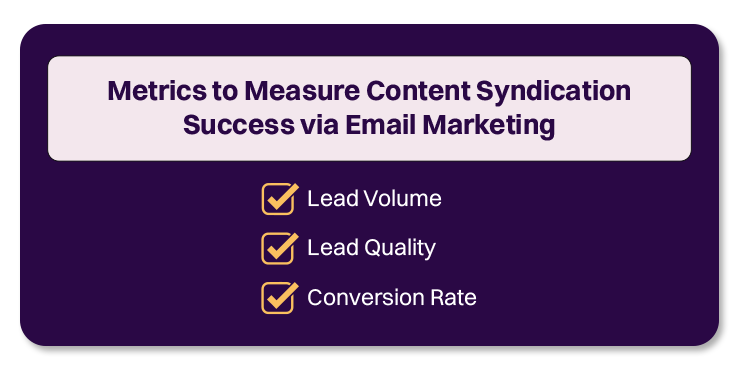 Metrics to Measure Content Syndication Success via Email Marketing

Lead Volume

Lead Quality

Conversion Rate